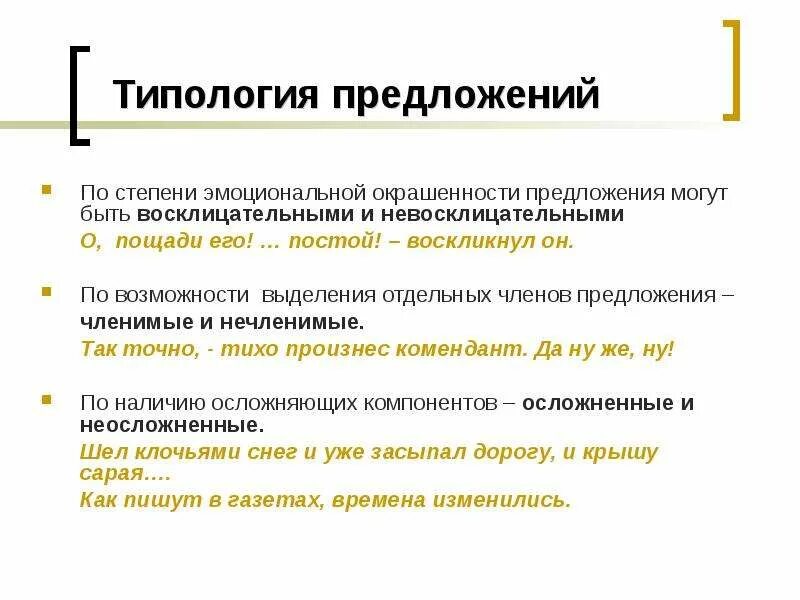 Типология предложений

По степени эмоциональной окрашенности предложения могут быть восклицательными и невосклицательными
О, пощади его! … постой! – воскликнул он.

По возможности выделения отдельных членов предложения – членимые и нечленимые.
Так точно, - тихо произнес комендант. Да ну же, ну!

По наличию осложняющих компонентов – осложненные и неосложненные.
Шел клочьями снег и уже засыпал дорогу, и крышу сарая….
Как пишут в газетах, времена изменились.